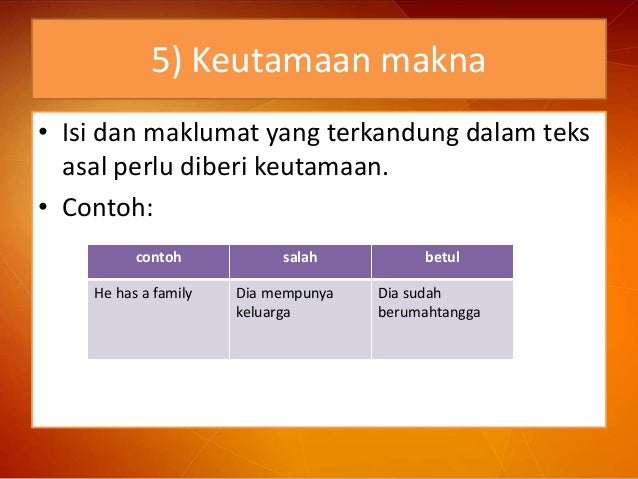 5) Keutamaan makna

• Isi dan maklumat yang terkandung dalam teks asal perlu diberi keutamaan.
• Contoh:

| contoh | salah | betul |
|---|---|---|
| He has a family | Dia mempunya keluarga | Dia sudah berumahtangga |